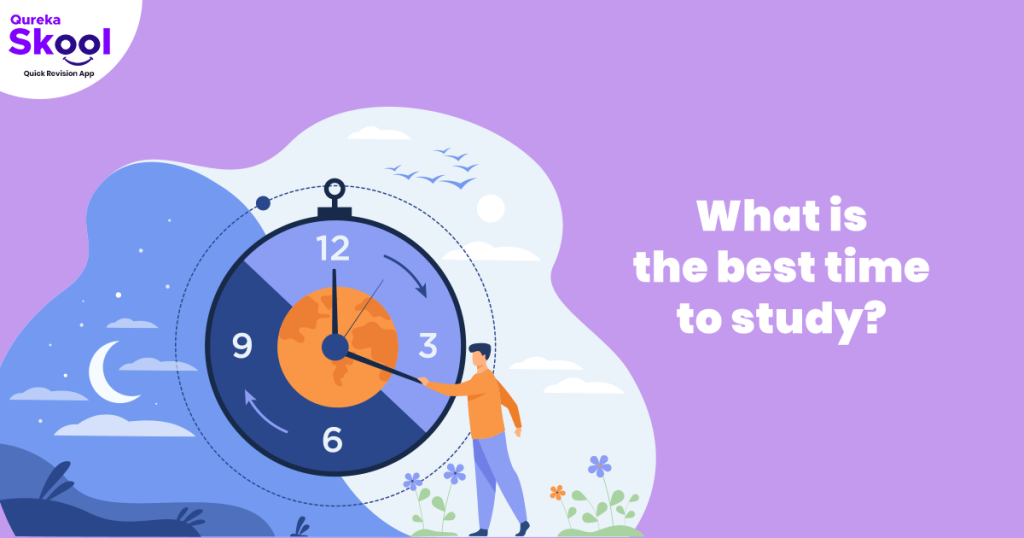 Qureka
Skool
Quick Revision App

12
3
6
9

What is the best time to study?